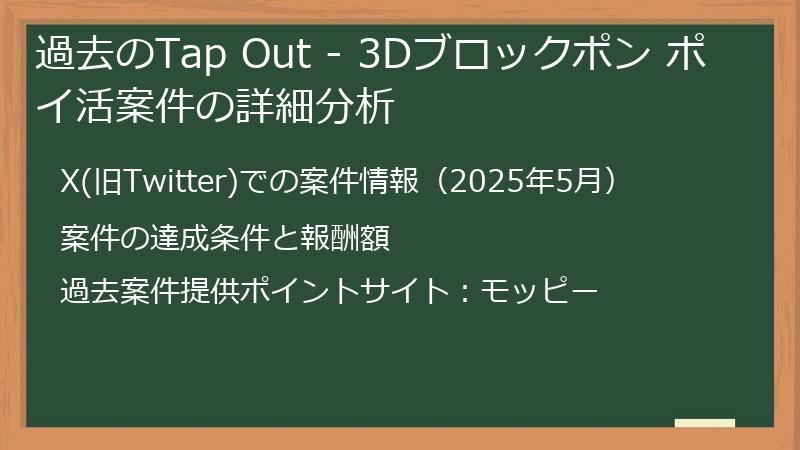 過去のTap Out - 3Dブロックポン ポイ活案件の詳細分析

X(旧Twitter)での案件情報（2025年5月）

案件の達成条件と報酬額

過去案件提供ポイントサイト：モッピー